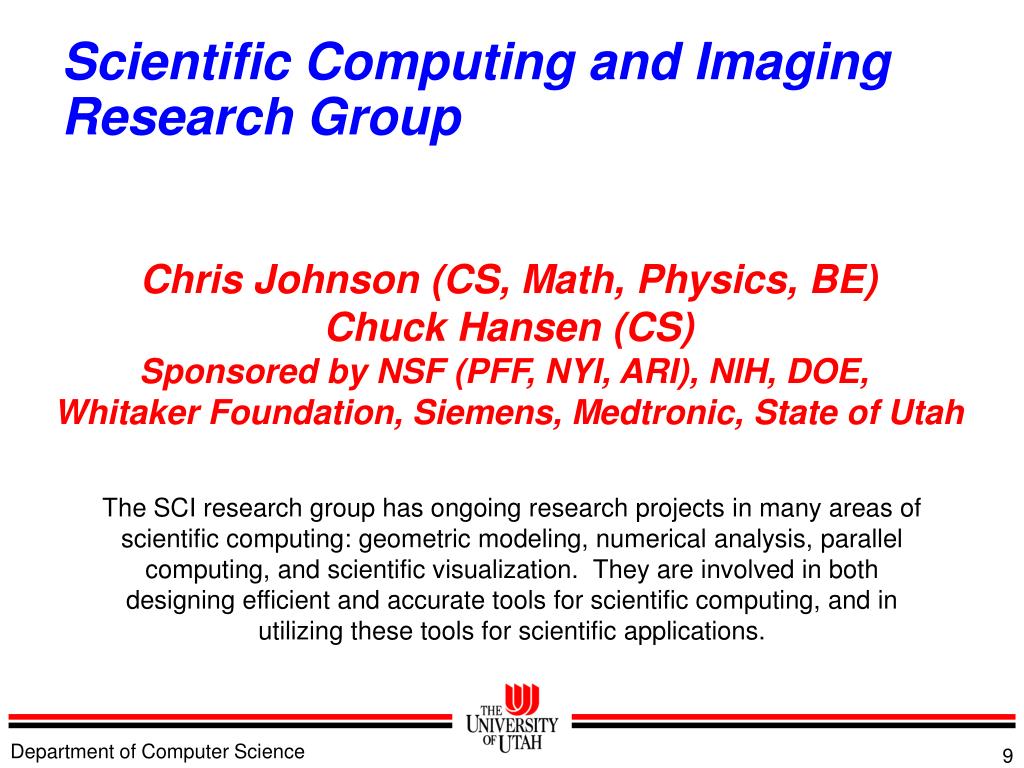 Scientific Computing and Imaging Research Group

Chris Johnson (CS, Math, Physics, BE)
Chuck Hansen (CS)
Sponsored by NSF (PFF, NYI, ARI), NIH, DOE, Whitaker Foundation, Siemens, Medtronic, State of Utah

The SCI research group has ongoing research projects in many areas of scientific computing: geometric modeling, numerical analysis, parallel computing, and scientific visualization. They are involved in both designing efficient and accurate tools for scientific computing, and in utilizing these tools for scientific applications.

THE UNIVERSITY OF UTAH

Department of Computer Science

9